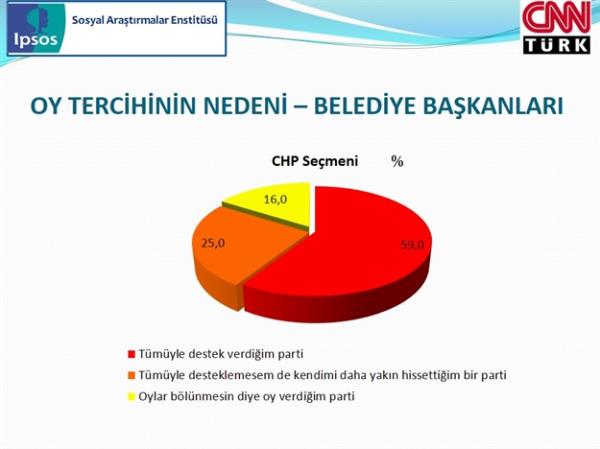 Ipsos
Sosyal Araştırmalar Enstitüsü

CNN TÜRK

OY TERCİHİNİN NEDENİ – BELEDİYE BAŞKANLARI

CHP Seçmeni %

16,0
25,0
59,0

Tümüyle destek verdiğim parti
Tümüyle desteklemesem de kendimi daha yakın hissettiğim bir parti
Oylar bölünmesin diye oy verdiğim parti